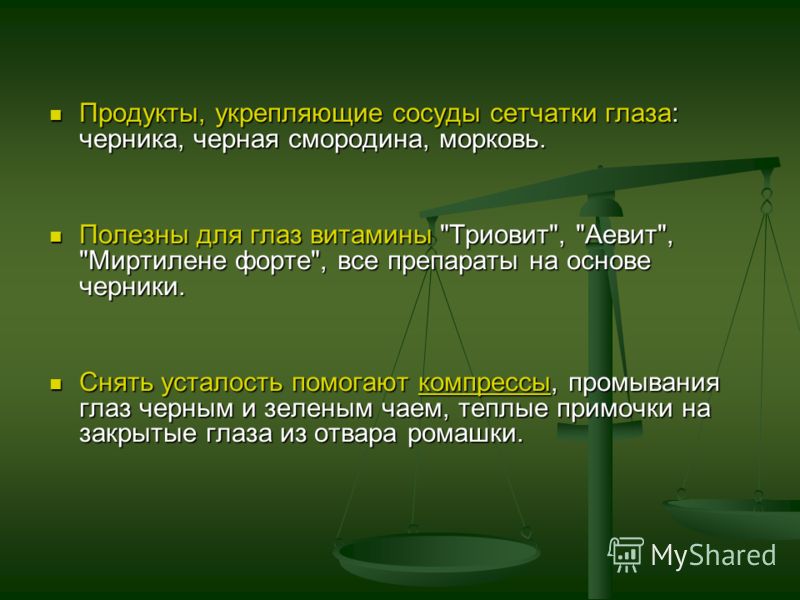 Продукты, укрепляющие сосуды сетчатки глаза: черника, черная смородина, морковь.

Полезны для глаз витамины "Триовит", "Аевит", "Миртилене форте", все препараты на основе черники.

Снять усталость помогают компрессы, промывания глаз черным и зеленым чаем, теплые примочки на закрытые глаза из отвара ромашки.

MyShared